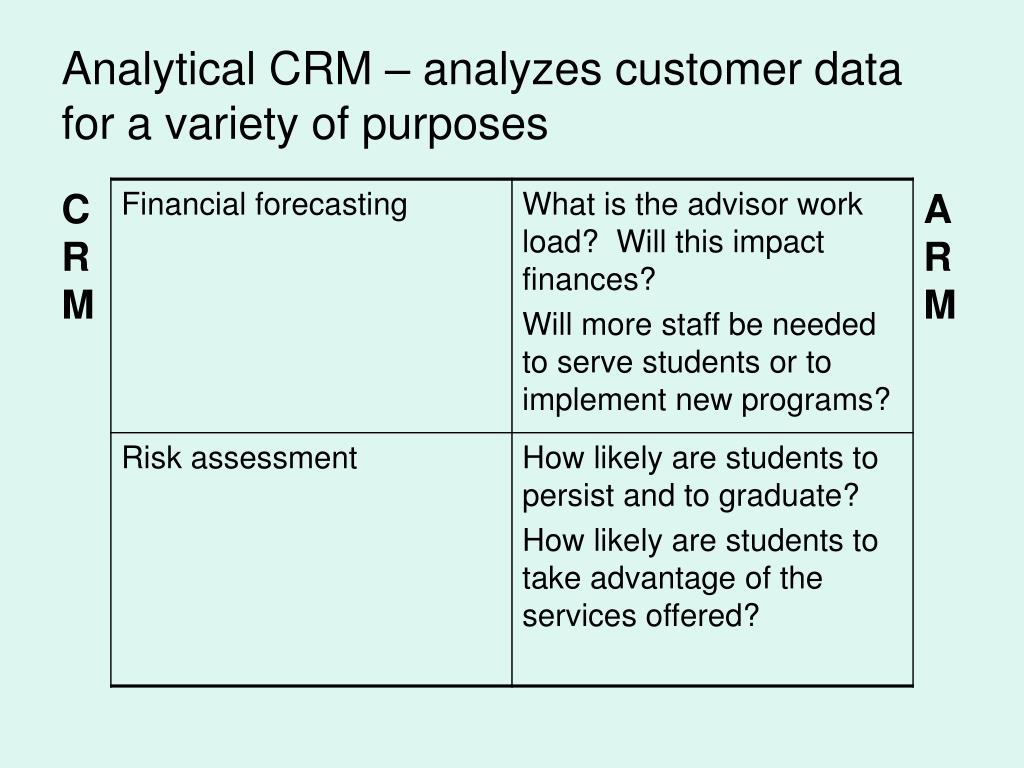 Analytical CRM – analyzes customer data for a variety of purposes

C
R
M

| Financial forecasting | What is the advisor work load? Will this impact finances? Will more staff be needed to serve students or to implement new programs? |
|---|---|
| Risk assessment | How likely are students to persist and to graduate? How likely are students to take advantage of the services offered? |

A
R
M